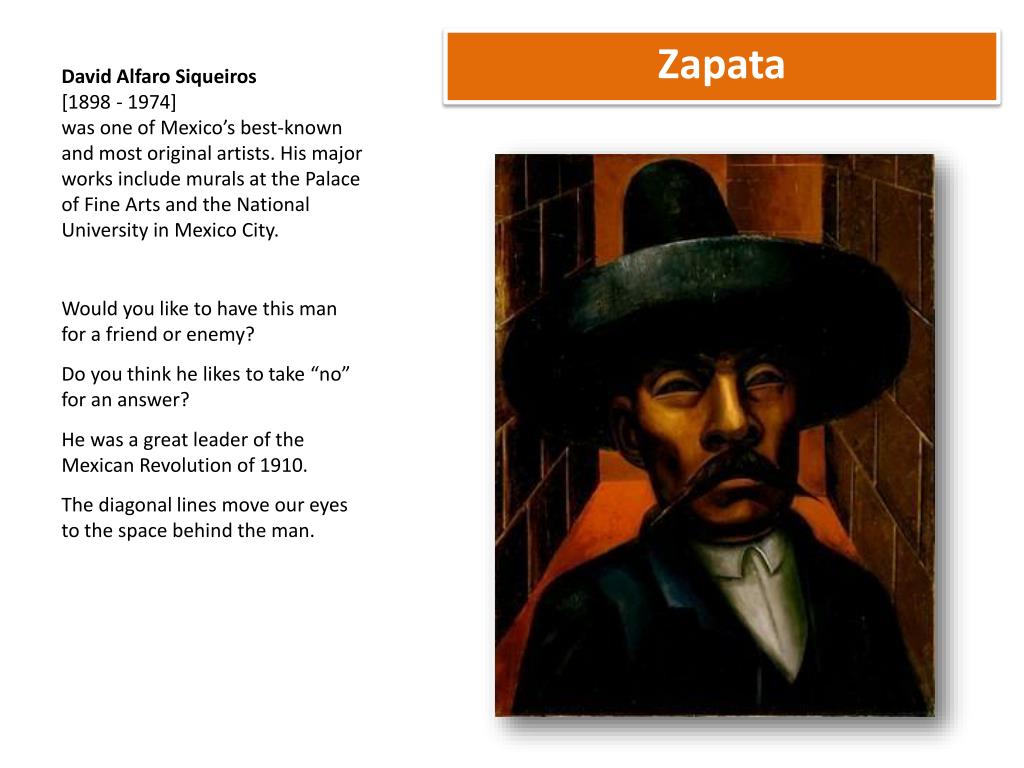 Zapata

David Alfaro Siqueiros
[1898 - 1974]
was one of Mexico's best-known and most original artists. His major works include murals at the Palace of Fine Arts and the National University in Mexico City.

Would you like to have this man for a friend or enemy?

Do you think he likes to take "no" for an answer?

He was a great leader of the Mexican Revolution of 1910.

The diagonal lines move our eyes to the space behind the man.